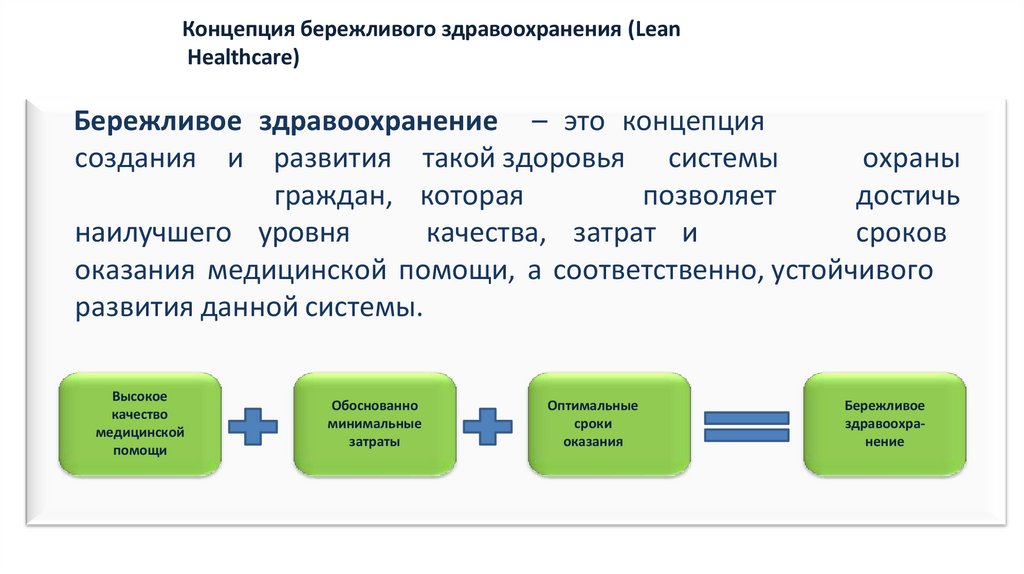 Концепция бережливого здравоохранения (Lean Healthcare)

Бережливое здравоохранение – это концепция создания и развития такой здоровья системы охраны граждан, которая позволяет достичь наилучшего уровня качества, затрат и сроков оказания медицинской помощи, а соответственно, устойчивого развития данной системы.

Высокое качество медицинской помощи

Обоснованно минимальные затраты

Оптимальные сроки оказания

Бережливое здравоохранение